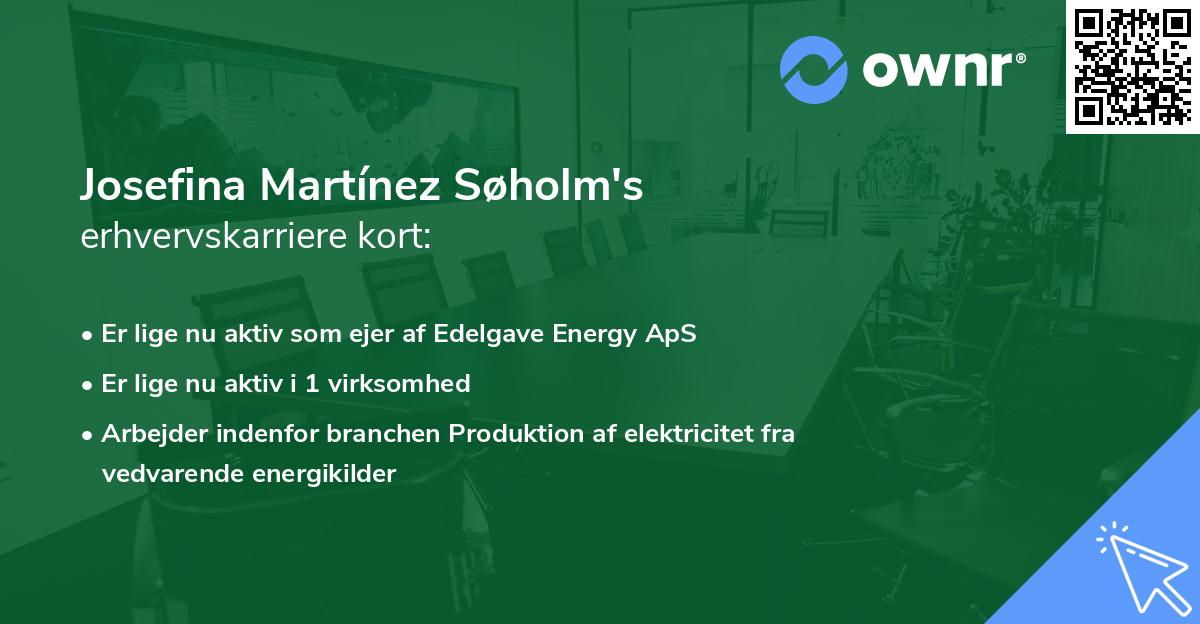 ownr®

Josefina Martínez Søholm's
erhvervskarriere kort:

• Er lige nu aktiv som ejer af Edelgave Energy ApS
• Er lige nu aktiv i 1 virksomhed
• Arbejder indenfor branchen Produktion af elektricitet fra vedvarende energikilder